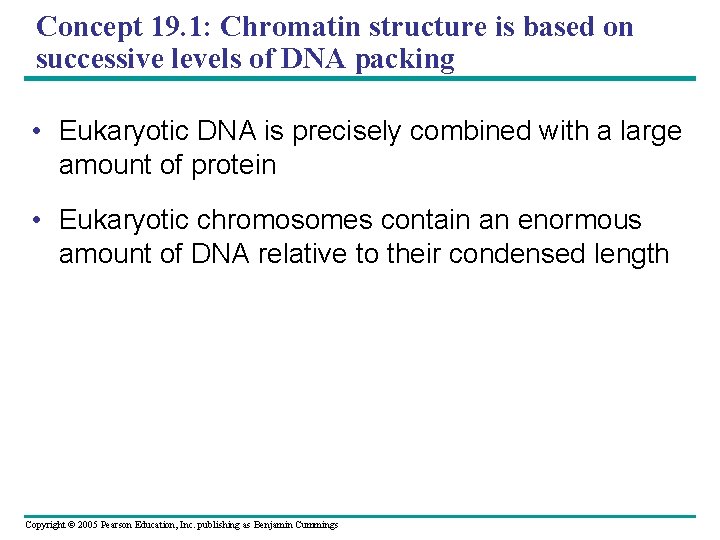 Concept 19.1: Chromatin structure is based on successive levels of DNA packing

• Eukaryotic DNA is precisely combined with a large amount of protein

• Eukaryotic chromosomes contain an enormous amount of DNA relative to their condensed length

Copyright © 2005 Pearson Education, Inc. publishing as Benjamin Cummings